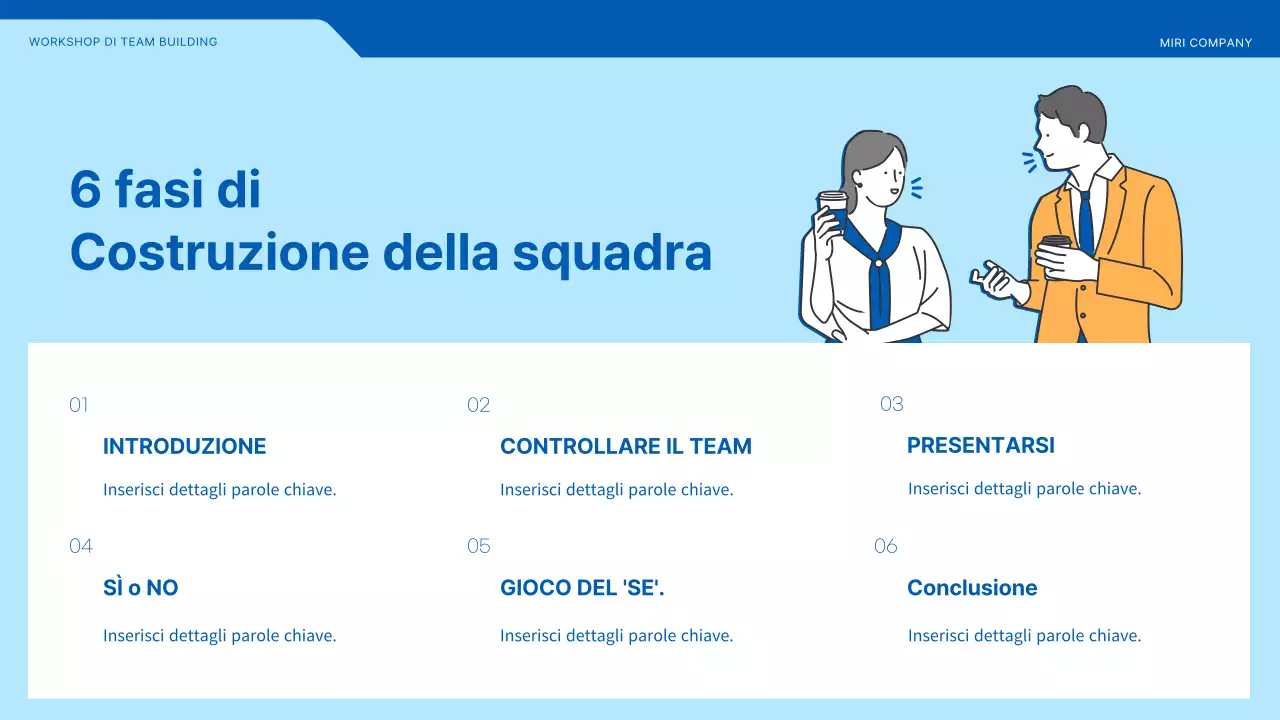 WORKSHOP DI TEAM BUILDING

MIRI COMPANY

6 fasi di
Costruzione della squadra

01
INTRODUZIONE
Inserisci dettagli parole chiave.

02
CONTROLLARE IL TEAM
Inserisci dettagli parole chiave.

03
PRESENTARSI
Inserisci dettagli parole chiave.

04
SÌ o NO
Inserisci dettagli parole chiave.

05
GIOCO DEL 'SE'.
Inserisci dettagli parole chiave.

06
Conclusione
Inserisci dettagli parole chiave.